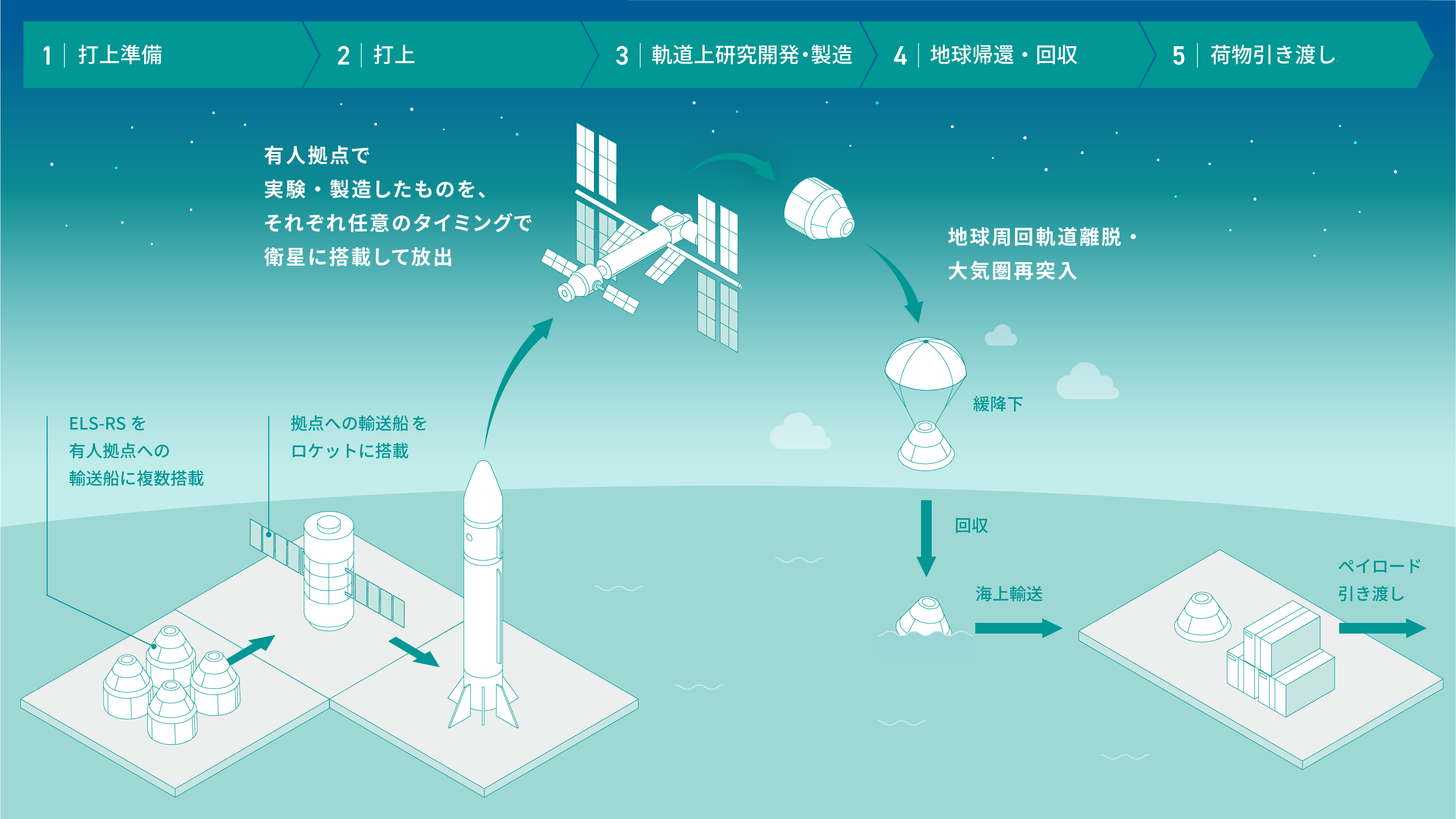 1 | 打上準備

2 | 打上

3 | 軌道上研究開発・製造

4 | 地球帰還・回収

5 | 荷物引き渡し

有人拠点で
実験・製造したものを、
それぞれ任意のタイミングで
衛星に搭載して放出

地球周回軌道離脱・
大気圏再突入

緩降下

ELS-RS を
有人拠点への
輸送船に複数搭載

拠点への輸送船を
ロケットに搭載

回収

海上輸送

ペイロード
引き渡し